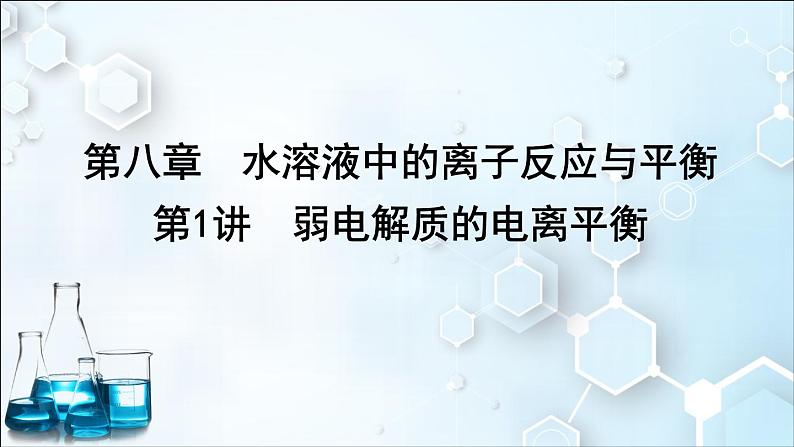 第八章　水溶液中的离子反应与平衡

第1讲　弱电解质的电离平衡